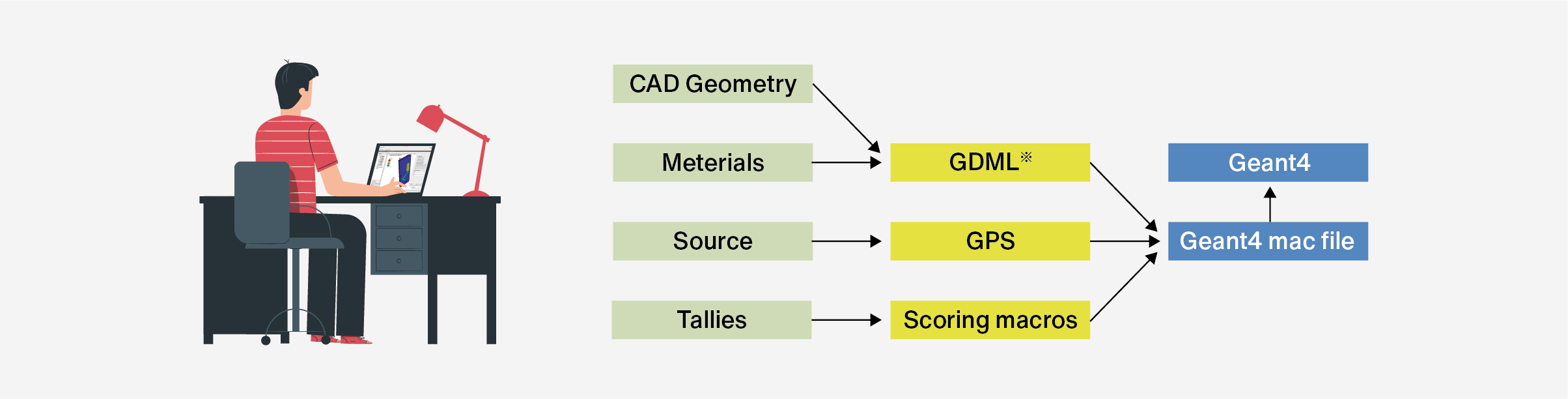 CAD Geometry

Meterials

Source

Tallies

GDML※

GPS

Scoring macros

Geant4

Geant4 mac file